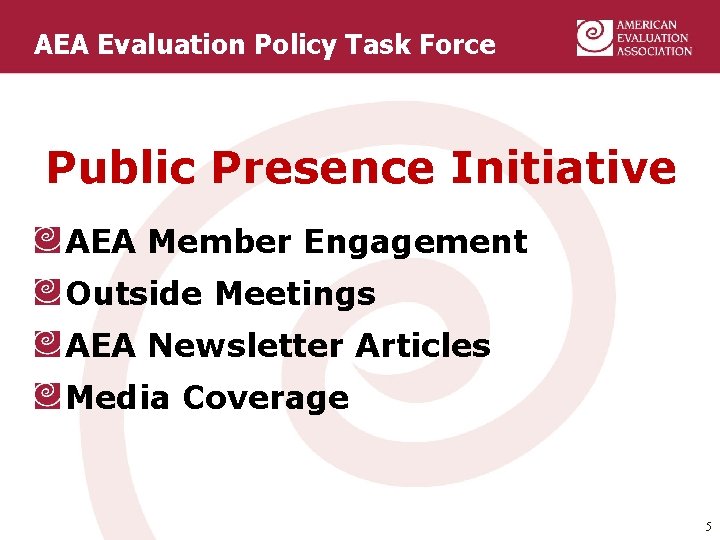 AEA Evaluation Policy Task Force

AMERICAN EVALUATION ASSOCIATION

Public Presence Initiative

AEA Member Engagement

Outside Meetings

AEA Newsletter Articles

Media Coverage

5